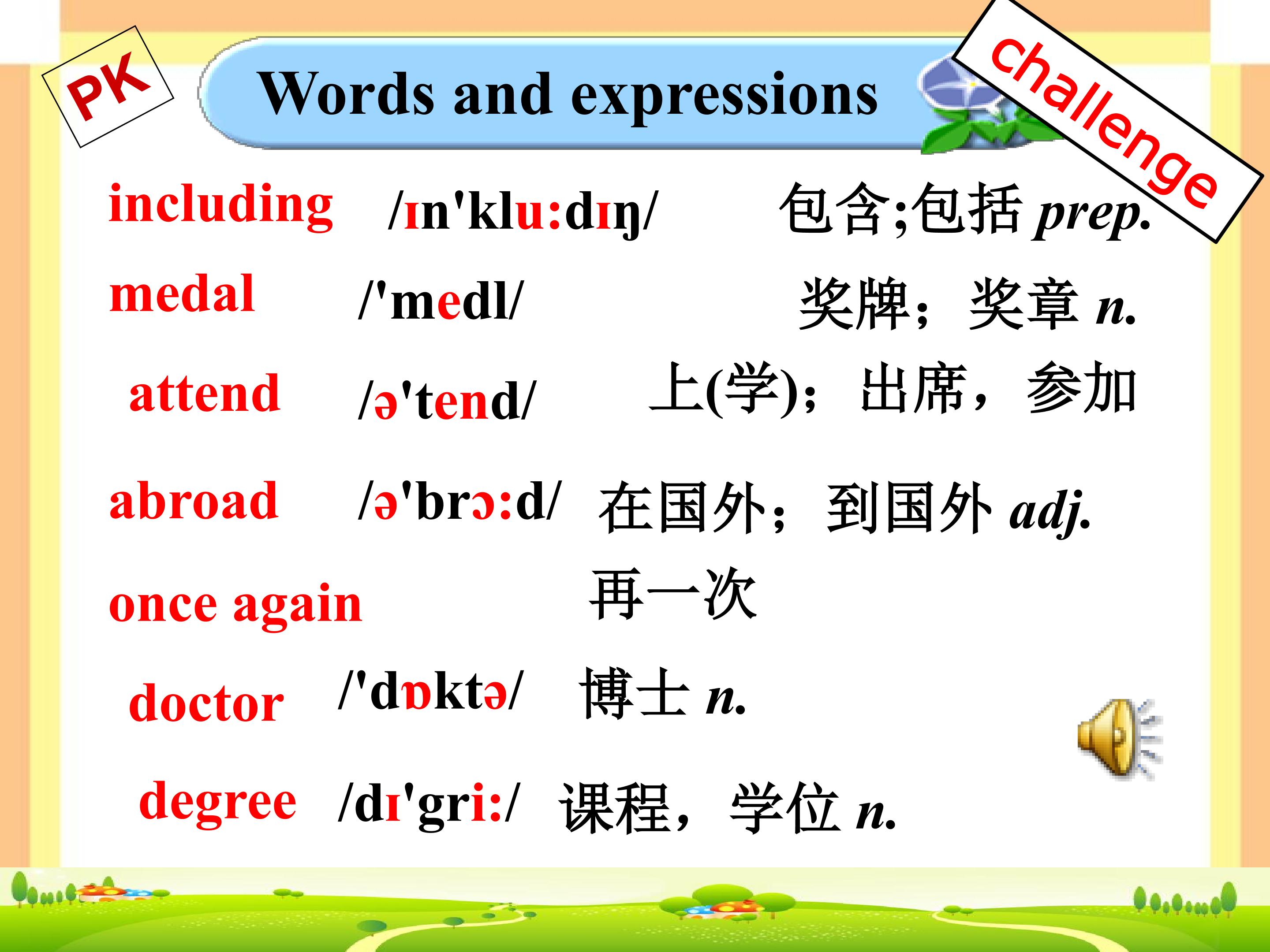 PK

Words and expressions

challenge

including /ɪn'klu:dɪŋ/ 包含;包括 prep.

medal /'medl/ 奖牌；奖章 n.

attend /ə'tend/ 上(学)；出席，参加

abroad /ə'brɔ:d/ 在国外；到国外 adj.

once again 再一次

doctor /'dɒktə/ 博士 n.

degree /dɪ'gri:/ 课程，学位 n.